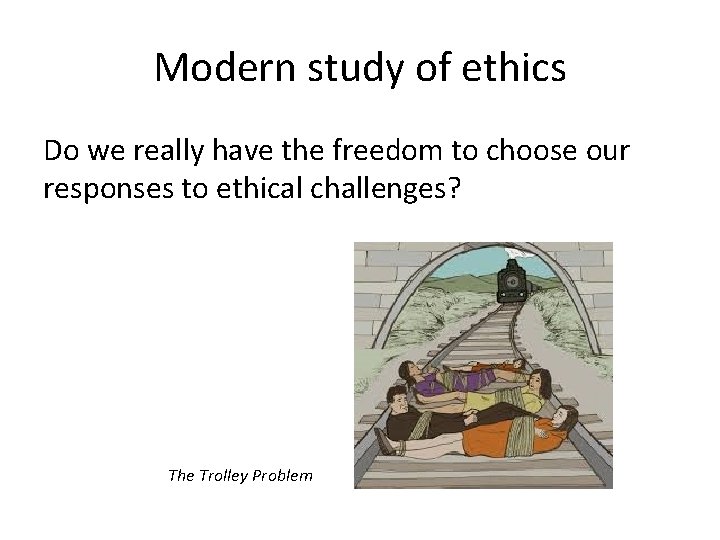 Modern study of ethics

Do we really have the freedom to choose our responses to ethical challenges?

The Trolley Problem